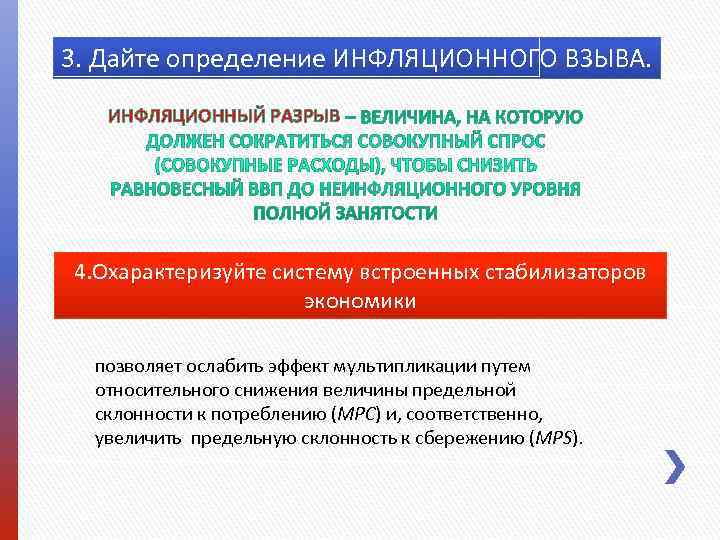 3. Дайте определение ИНФЛЯЦИОННОГО ВЗЫВА.

ИНФЛЯЦИОННЫЙ РАЗРЫВ – ВЕЛИЧИНА, НА КОТОРУЮ ДОЛЖЕН СОКРАТИТЬСЯ СОВОКУПНЫЙ СПРОС (СОВОКУПНЫЕ РАСХОДЫ), ЧТОБЫ СНИЗИТЬ РАВНОВЕСНЫЙ ВВП ДО НЕИНФЛЯЦИОННОГО УРОВНЯ ПОЛНОЙ ЗАНЯТОСТИ

4.Охарактеризуйте систему встроенных стабилизаторов экономики

позволяет ослабить эффект мультипликации путем относительного снижения величины предельной склонности к потреблению (MPC) и, соответственно, увеличить предельную склонность к сбережению (MPS).